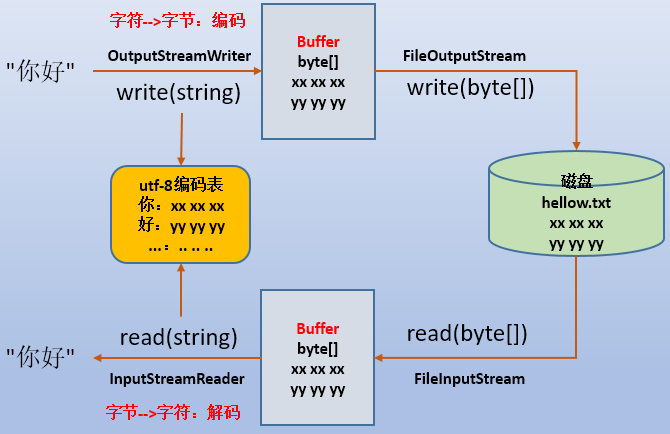 字符-->字节：编码

"你好"

OutputStreamWriter

write(string)

Buffer
byte[]
xx xx xx
yy yy yy

FileOutputStream

write(byte[])

utf-8编码表
你：xx xx xx
好：yy yy yy
...：.. .. ..

磁盘
hellow.txt
xx xx xx
yy yy yy

"你好"

read(string)

InputStreamReader

字节-->字符：解码

Buffer
byte[]
xx xx xx
yy yy yy

read(byte[])

FileInputStream